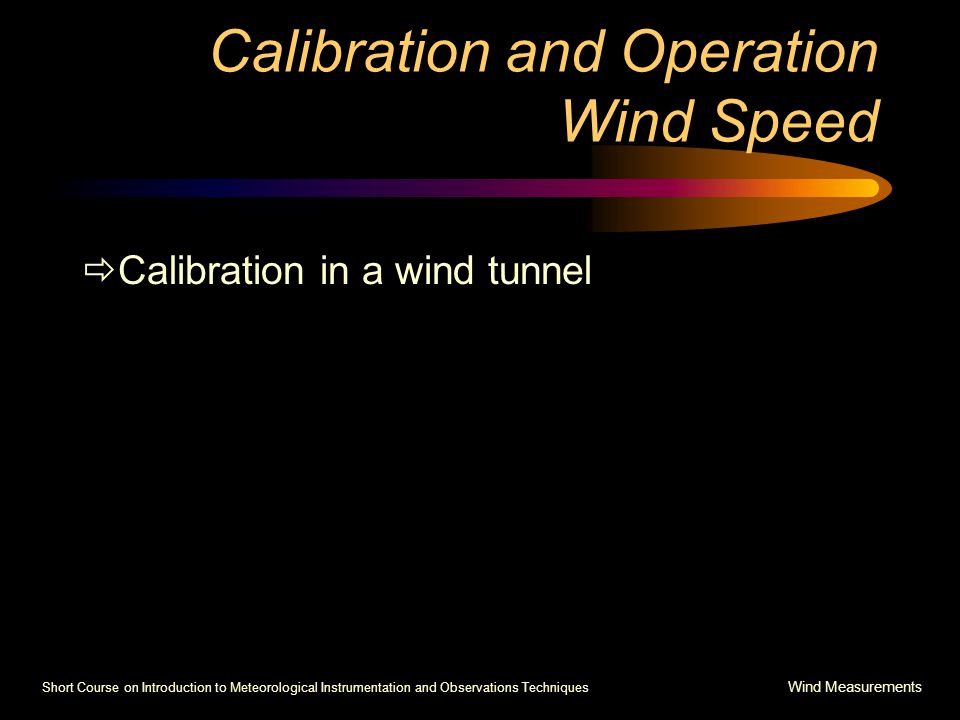 Calibration and Operation
Wind Speed

⇨Calibration in a wind tunnel

Short Course on Introduction to Meteorological Instrumentation and Observations Techniques

Wind Measurements